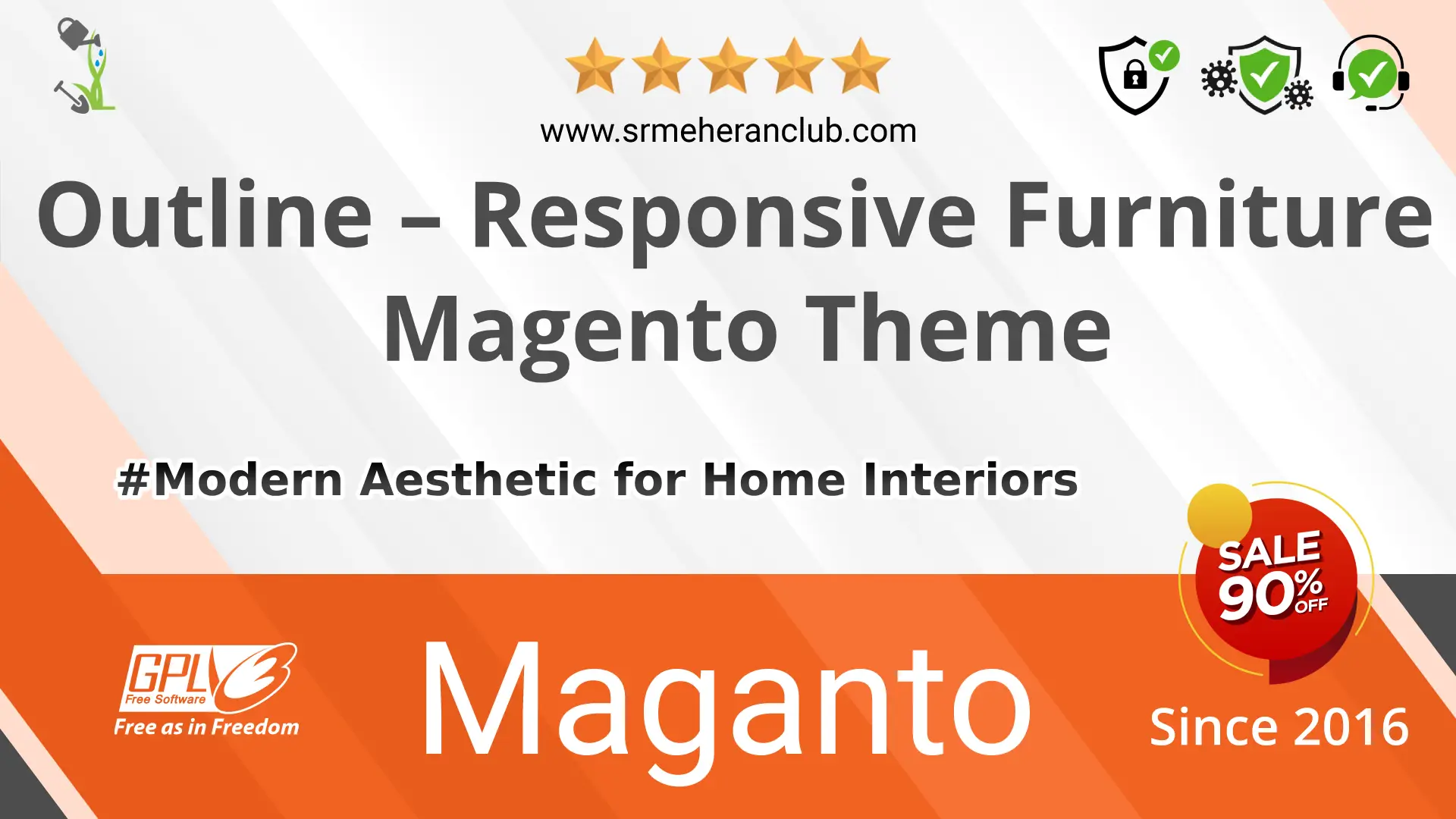 www.srmeheranclub.com

Outline – Responsive Furniture Magento Theme

#Modern Aesthetic for Home Interiors

SALE 90% OFF

GPL 3 Free Software
Free as in Freedom

Maganto

Since 2016